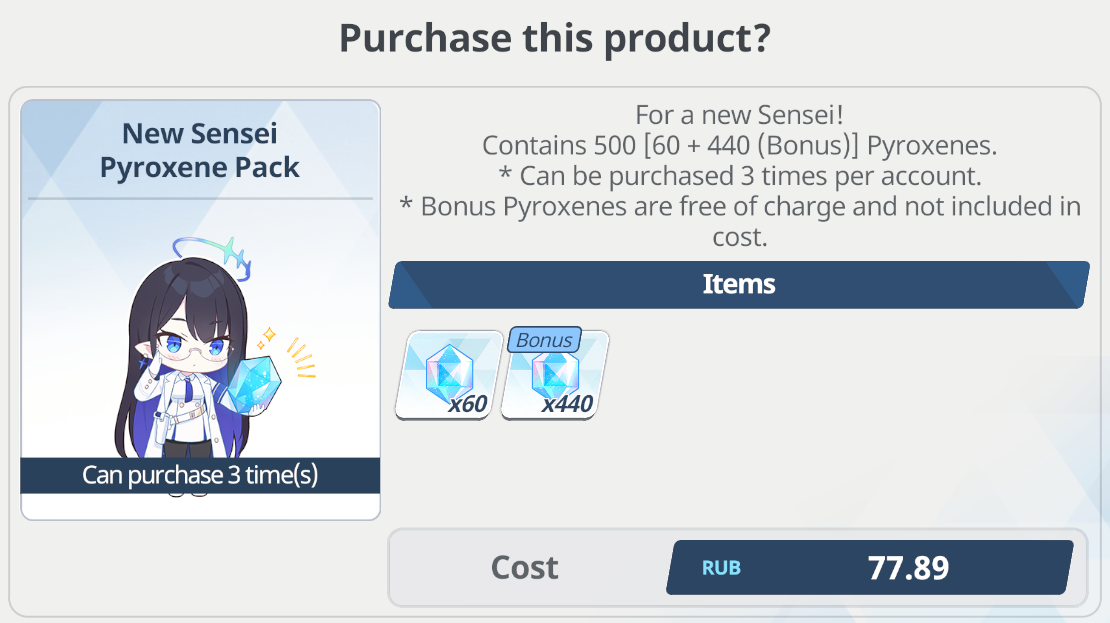 Purchase this product?

New Sensei Pyroxene Pack

Can purchase 3 time(s)

For a new Sensei!
Contains 500 [60 + 440 (Bonus)] Pyroxenes.
* Can be purchased 3 times per account.
* Bonus Pyroxenes are free of charge and not included in cost.

Items

x60

Bonus

x440

Cost

RUB

77.89